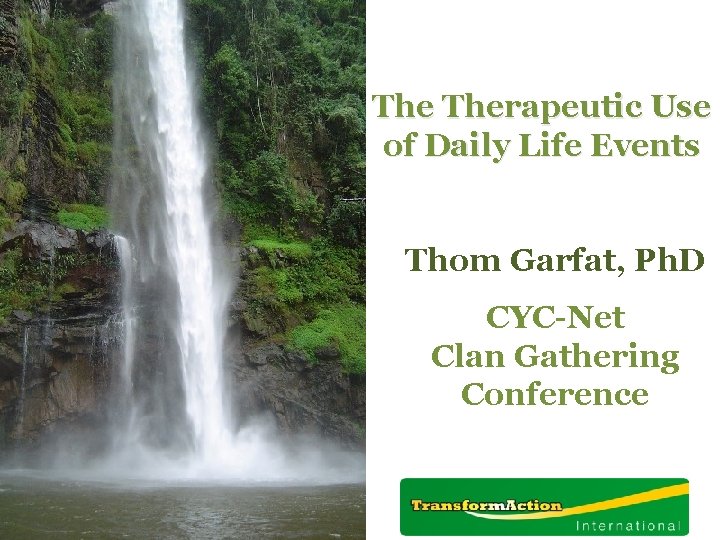 The Therapeutic Use of Daily Life Events

Thom Garfat, PhD

CYC-Net
Clan Gathering
Conference

TransformAction
International